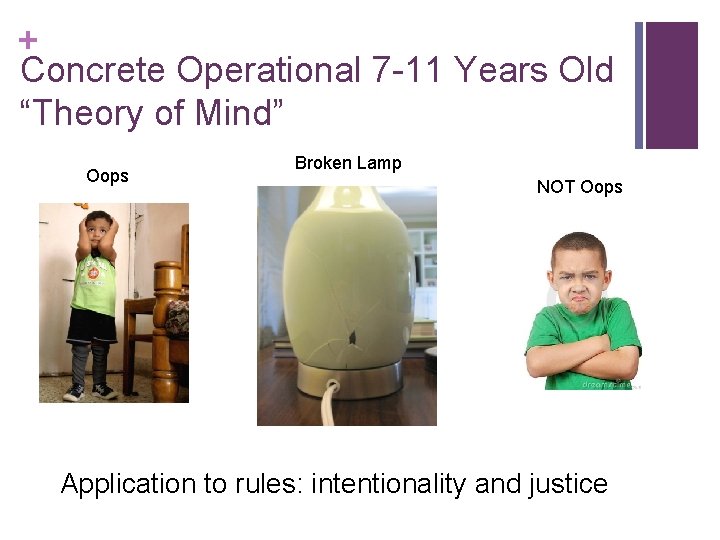 +
Concrete Operational 7-11 Years Old
“Theory of Mind”

Oops

Broken Lamp

NOT Oops

dreamstime

Application to rules: intentionality and justice